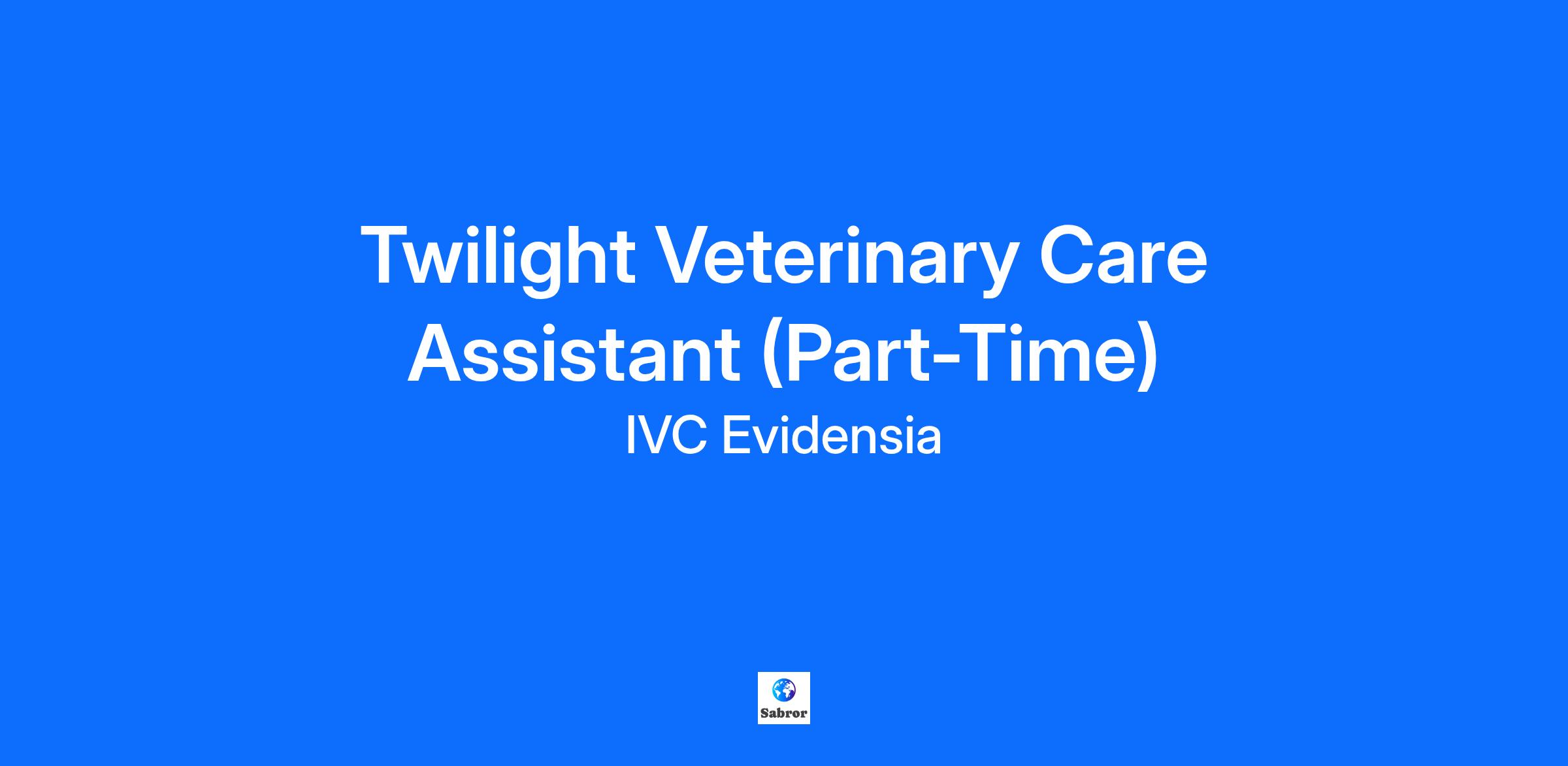 Twilight Veterinary Care Assistant (Part-Time)

IVC Evidensia

Sabror